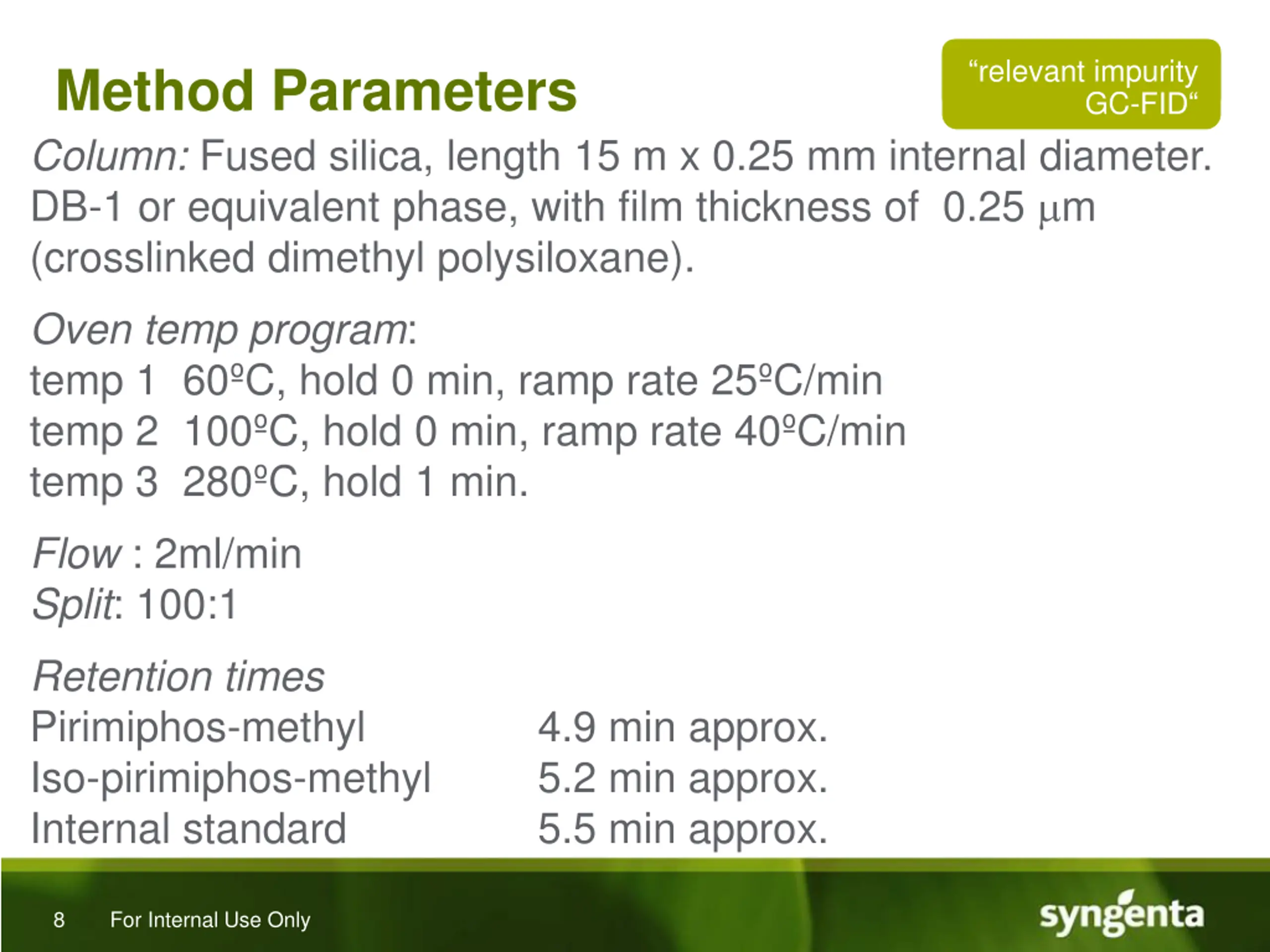 Method Parameters

“relevant impurity GC-FID“

Column: Fused silica, length 15 m x 0.25 mm internal diameter. DB-1 or equivalent phase, with film thickness of 0.25 μm (crosslinked dimethyl polysiloxane).

Oven temp program:
temp 1 60ºC, hold 0 min, ramp rate 25ºC/min
temp 2 100ºC, hold 0 min, ramp rate 40ºC/min
temp 3 280ºC, hold 1 min.

Flow : 2ml/min
Split: 100:1

Retention times
Pirimiphos-methyl 4.9 min approx.
Iso-pirimiphos-methyl 5.2 min approx.
Internal standard 5.5 min approx.

8 For Internal Use Only

syngenta